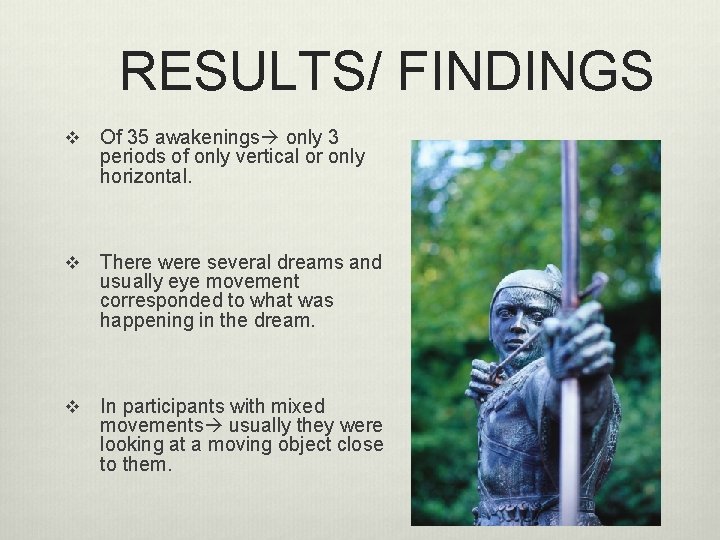 RESULTS/ FINDINGS

❖ Of 35 awakenings→ only 3 periods of only vertical or only horizontal.

❖ There were several dreams and usually eye movement corresponded to what was happening in the dream.

❖ In participants with mixed movements→ usually they were looking at a moving object close to them.